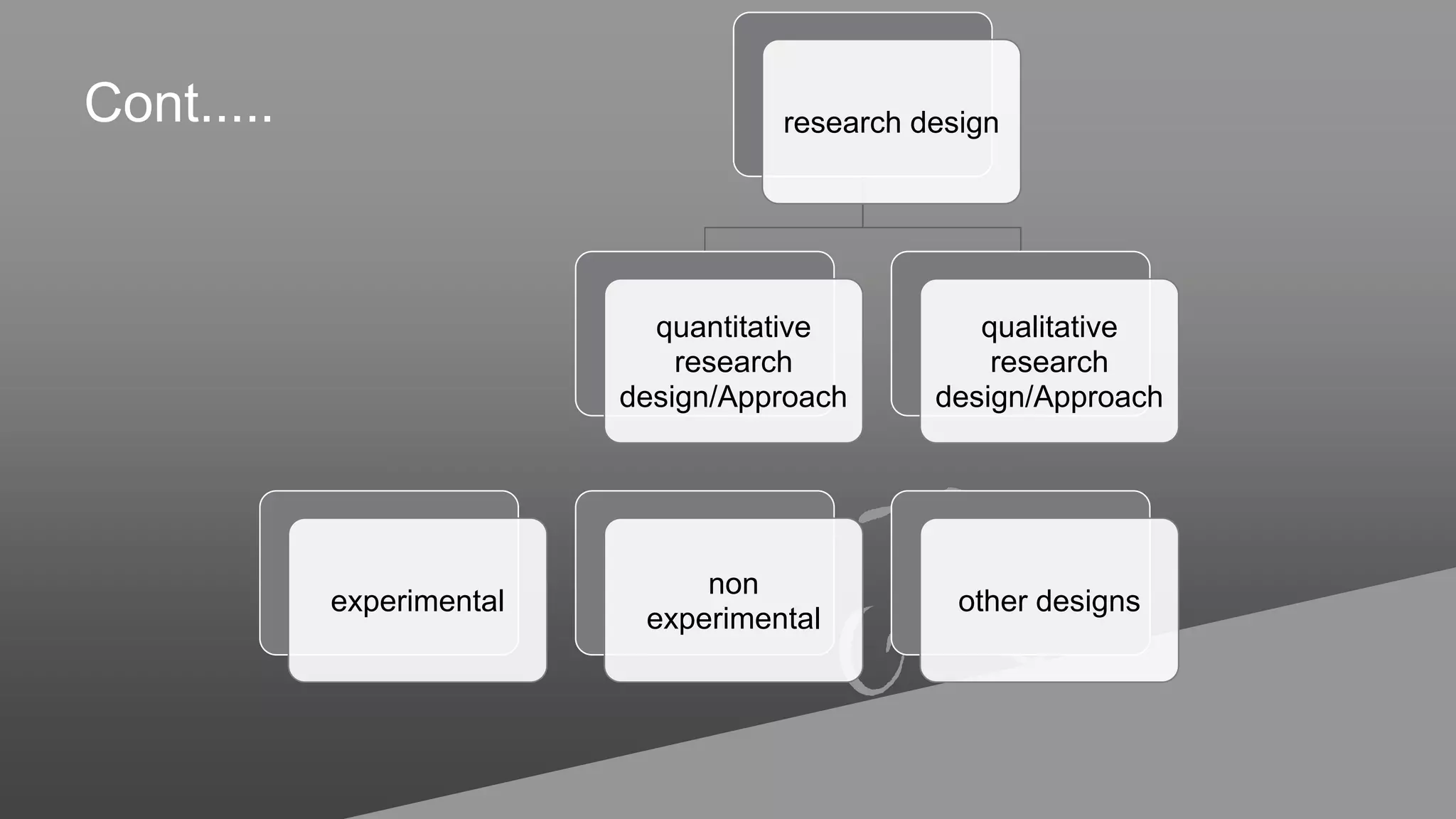 Cont.....

research design

quantitative research design/Approach

qualitative research design/Approach

experimental

non experimental

other designs